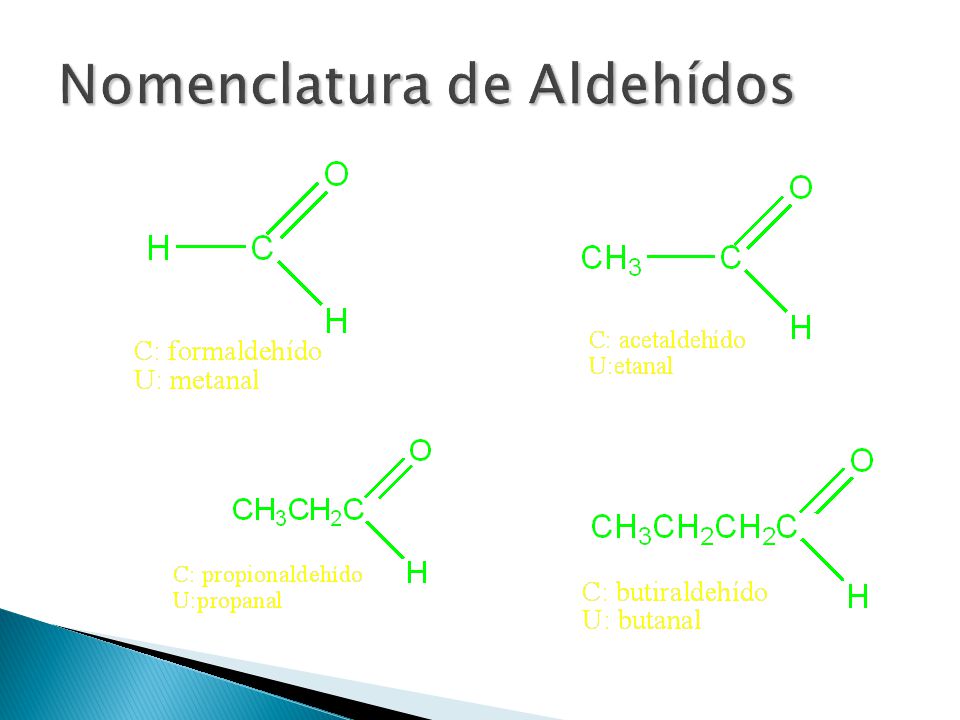 Nomenclatura de Aldehídos

O
H C
H

C: formaldehído
U: metanal

O
$CH_3$ C
H

C: acetaldehído
U:etanal

O
$CH_3CH_2C$
H

C: propionaldehído
U:propanal

O
$CH_3CH_2CH_2C$
H

C: butiraldehído
U: butanal